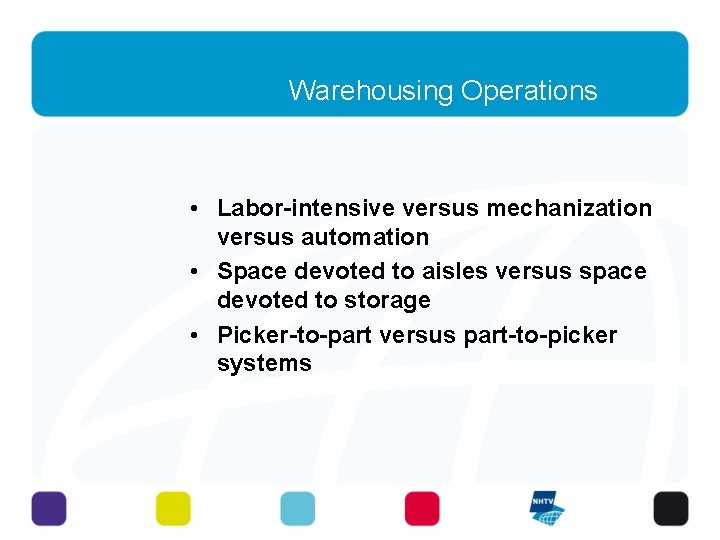 Warehousing Operations

• Labor-intensive versus mechanization versus automation
• Space devoted to aisles versus space devoted to storage
• Picker-to-part versus part-to-picker systems

NHTV